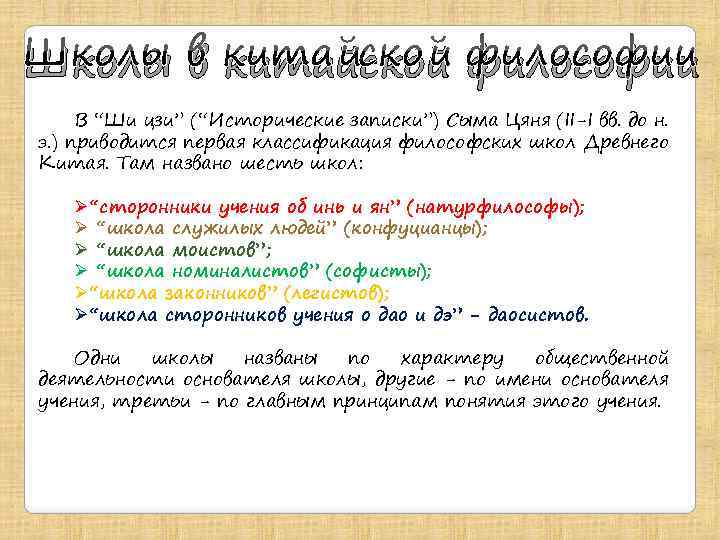 Школы в китайской философии

В “Ши цзи” (“Исторические записки”) Сыма Цяня (II-I вв. до н. э.) приводится первая классификация философских школ Древнего Китая. Там названо шесть школ:

➢“сторонники учения об инь и ян” (натурфилософы);
➢ “школа служилых людей” (конфуцианцы);
➢ “школа моистов”;
➢ “школа номиналистов” (софисты);
➢“школа законников” (легистов);
➢“школа сторонников учения о дао и дэ” - даосистов.

Одни школы названы по характеру общественной деятельности основателя школы, другие - по имени основателя учения, третьи - по главным принципам понятия этого учения.